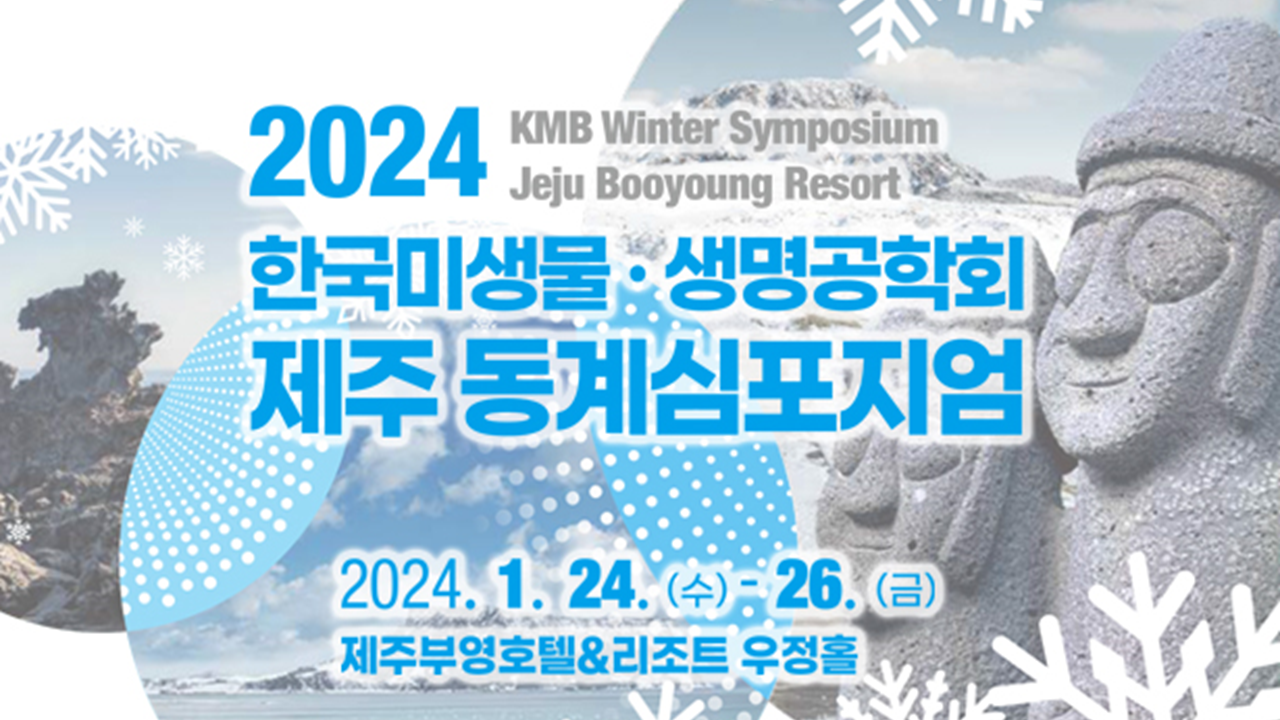 2024 KMB Winter Symposium
Jeju Booyoung Resort

한국미생물 · 생명공학회
제주 동계심포지엄

2024. 1. 24. (수) - 26. (금)
제주부영호텔&리조트 우정홀